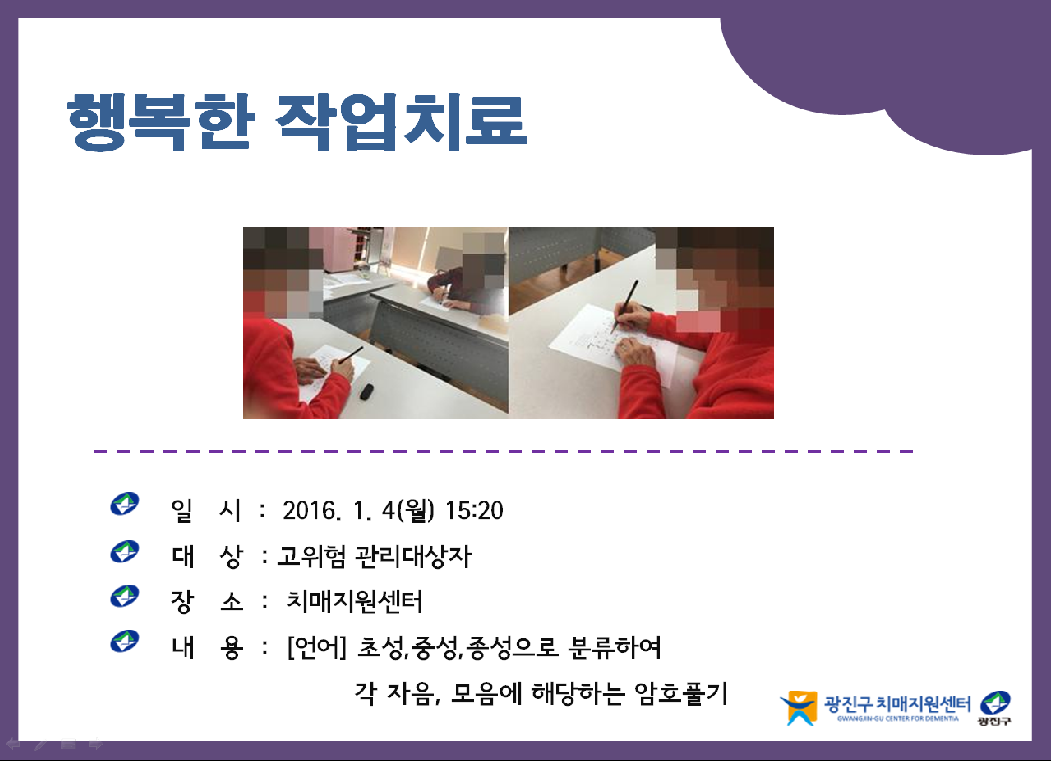 행복한 작업치료

일 시 : 2016. 1. 4(월) 15:20

대 상 : 고위험 관리대상자

장 소 : 치매지원센터

내 용 : [언어] 초성,중성,종성으로 분류하여 각 자음, 모음에 해당하는 암호풀기

광진구 치매지원센터
GWANGJIN-GU CENTER FOR DEMENTIA
광진구